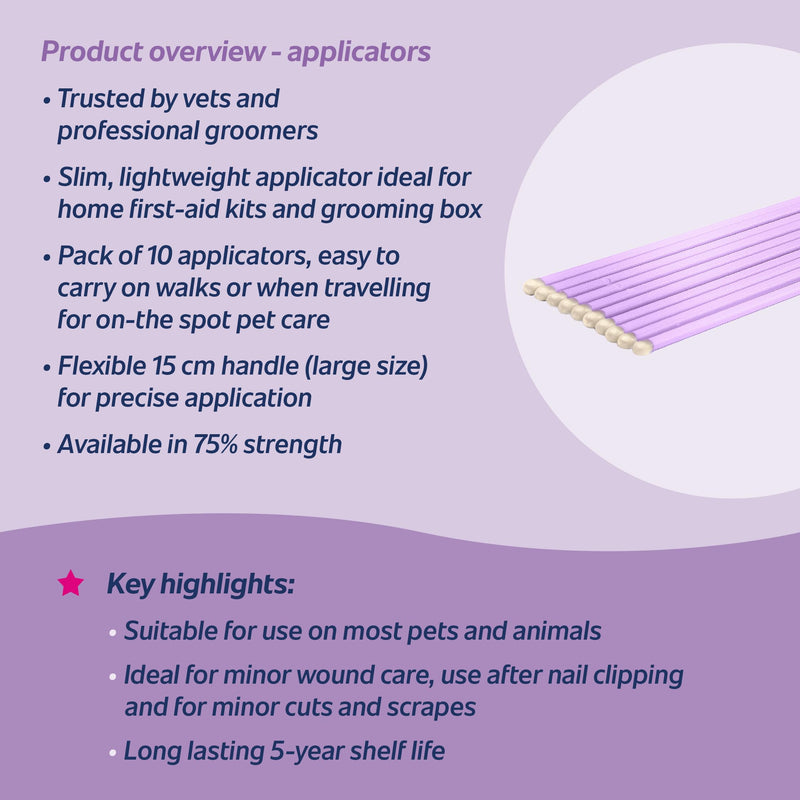 Product overview - applicators

• Trusted by vets and professional groomers

• Slim, lightweight applicator ideal for home first-aid kits and grooming box

• Pack of 10 applicators, easy to carry on walks or when travelling for on-the spot pet care

• Flexible 15 cm handle (large size) for precise application

• Available in 75% strength

Key highlights:

• Suitable for use on most pets and animals

• Ideal for minor wound care, use after nail clipping and for minor cuts and scrapes

• Long lasting 5-year shelf life